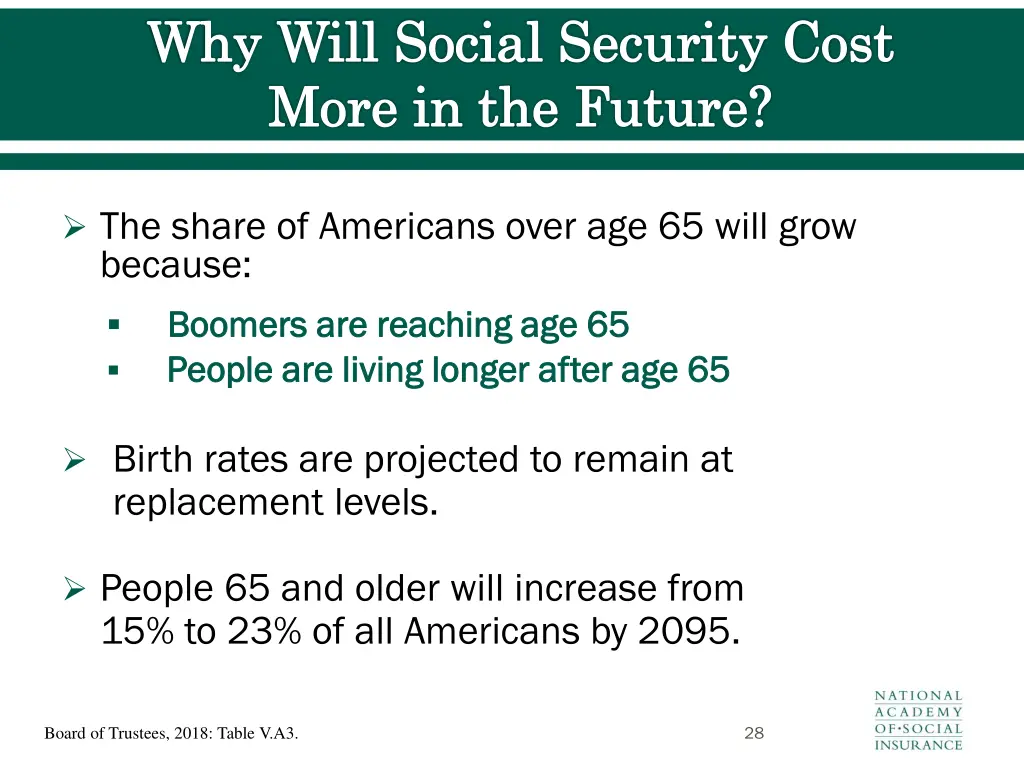 Why Will Social Security Cost More in the Future?

➢ The share of Americans over age 65 will grow because:

▪ Boomers are reaching age 65
▪ People are living longer after age 65

➢ Birth rates are projected to remain at replacement levels.

➢ People 65 and older will increase from 15% to 23% of all Americans by 2095.

Board of Trustees, 2018: Table V.A3.

28

NATIONAL ACADEMY OF·SOCIAL INSURANCE